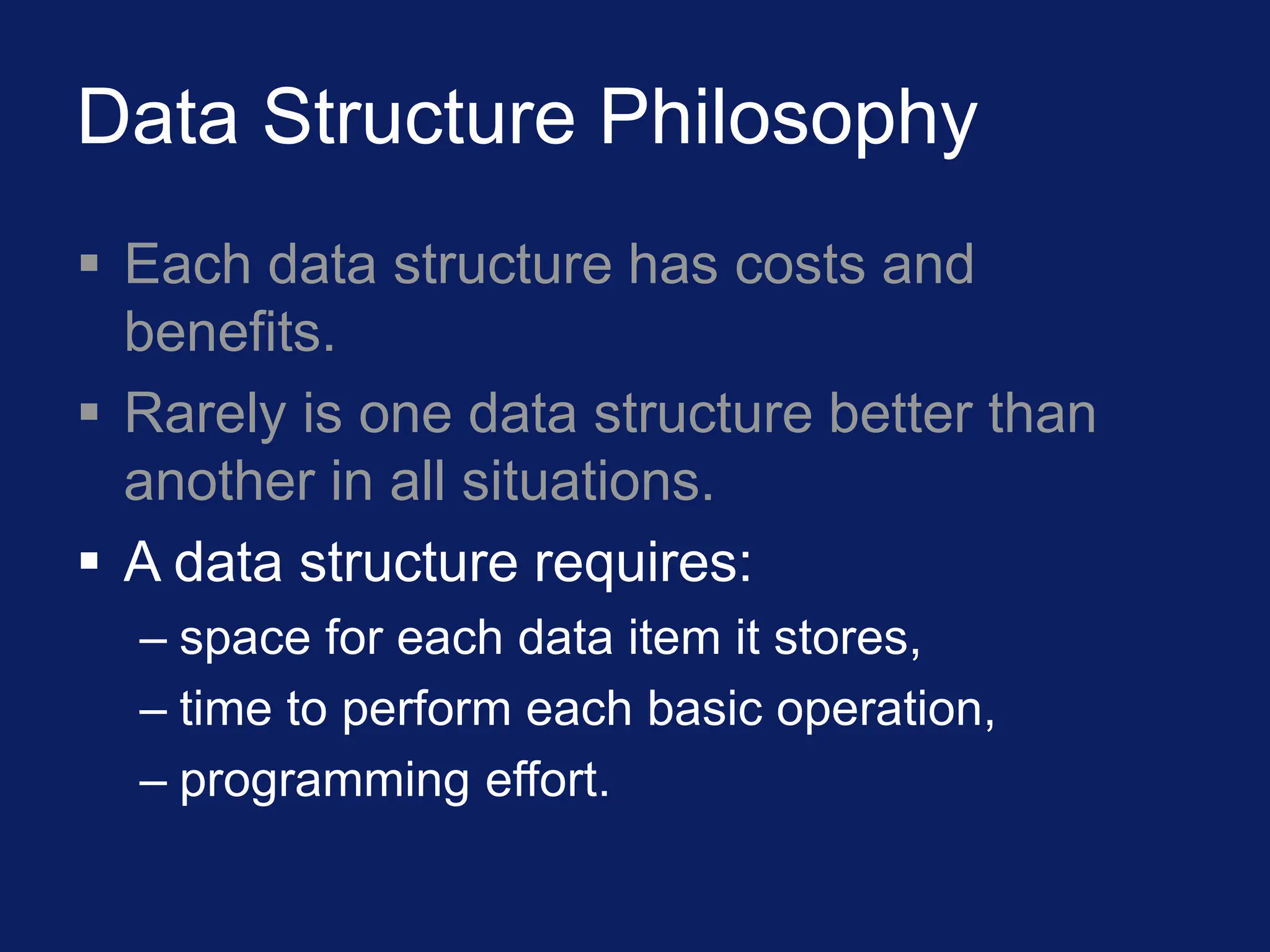 Data Structure Philosophy

▪ Each data structure has costs and benefits.

▪ Rarely is one data structure better than another in all situations.

▪ A data structure requires:

– space for each data item it stores,

– time to perform each basic operation,

– programming effort.